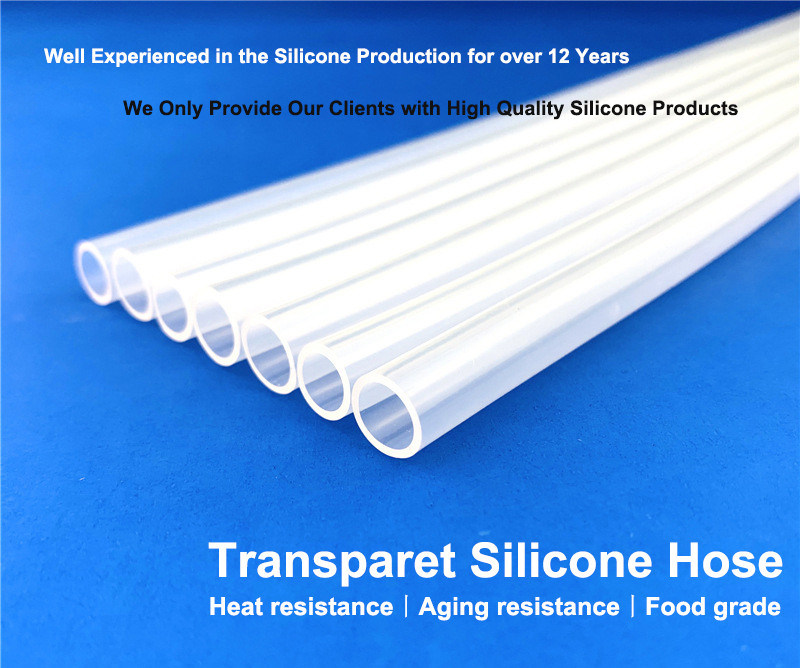 Well Experienced in the Silicone Production for over 12 Years

We Only Provide Our Clients with High Quality Silicone Products

Transparet Silicone Hose

Heat resistance | Aging resistance | Food grade